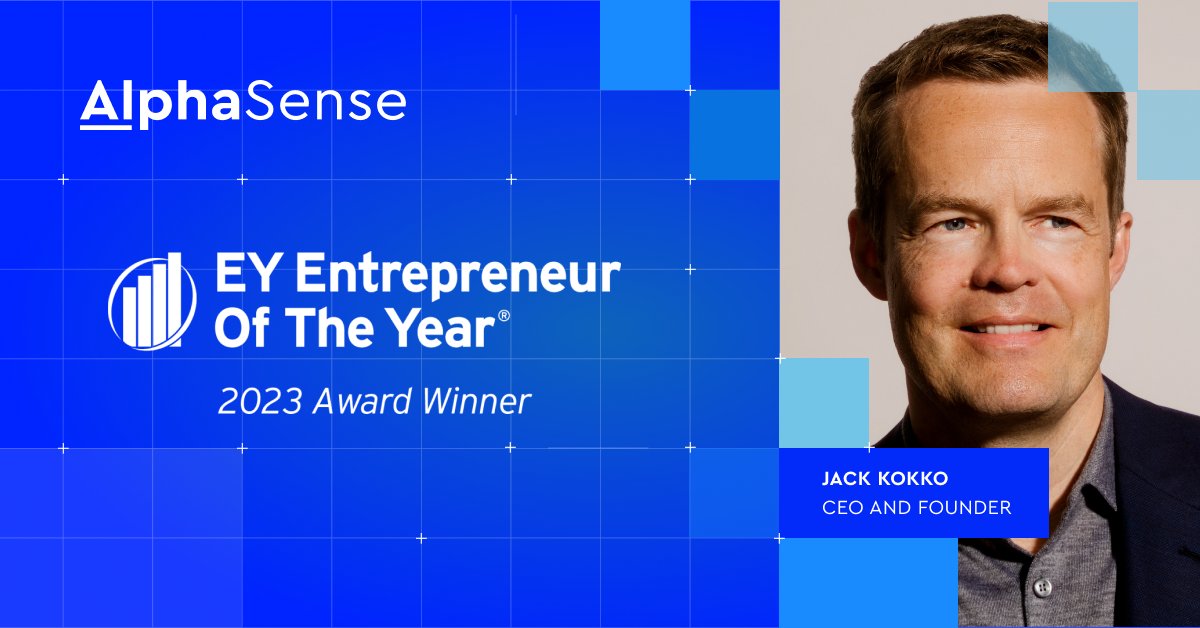 AlphaSense

EY Entrepreneur Of The Year®

2023 Award Winner

JACK KOKKO
CEO AND FOUNDER